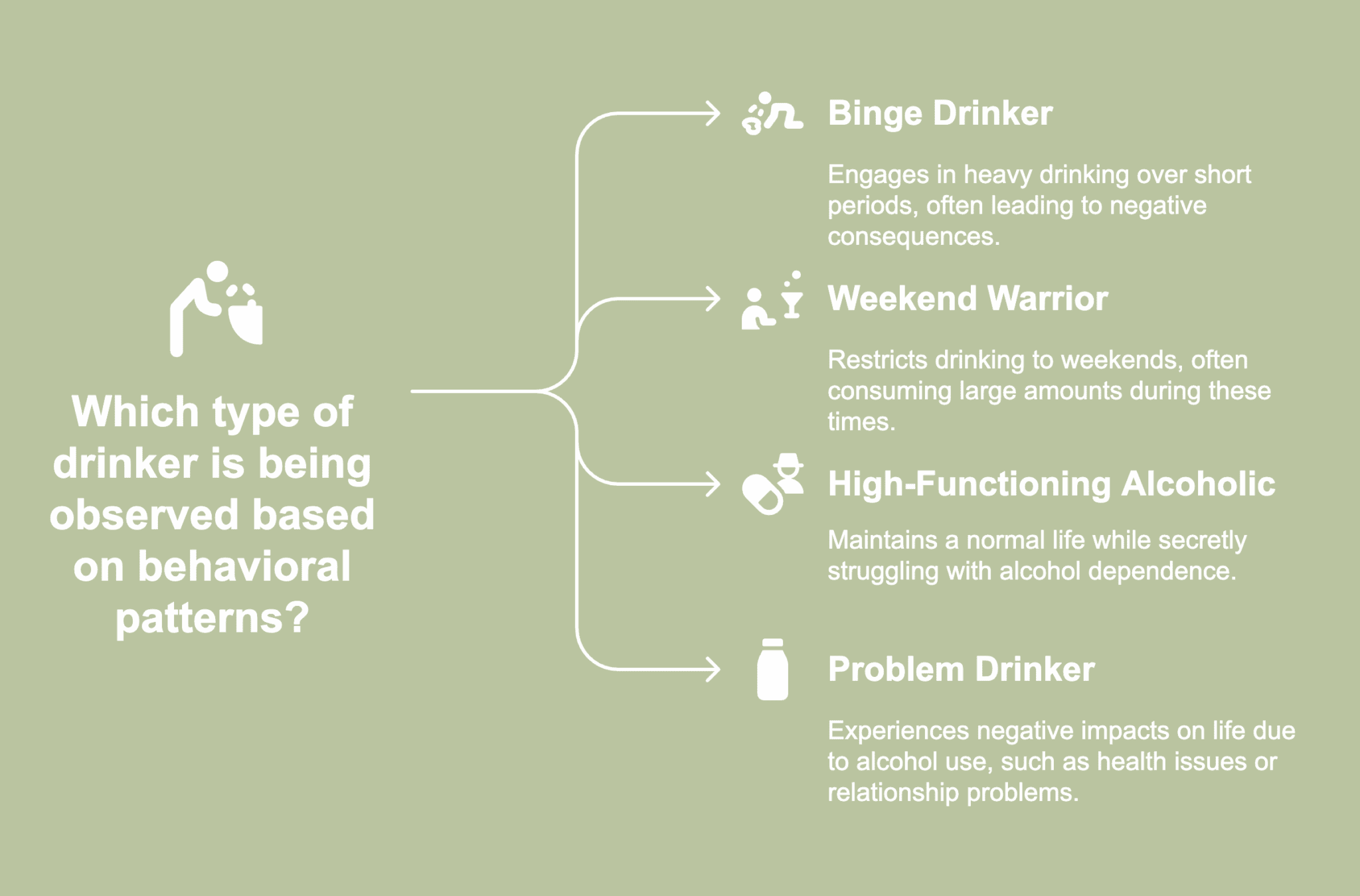 Which type of drinker is being observed based on behavioral patterns?

Binge Drinker

Engages in heavy drinking over short periods, often leading to negative consequences.

Weekend Warrior

Restricts drinking to weekends, often consuming large amounts during these times.

High-Functioning Alcoholic

Maintains a normal life while secretly struggling with alcohol dependence.

Problem Drinker

Experiences negative impacts on life due to alcohol use, such as health issues or relationship problems.